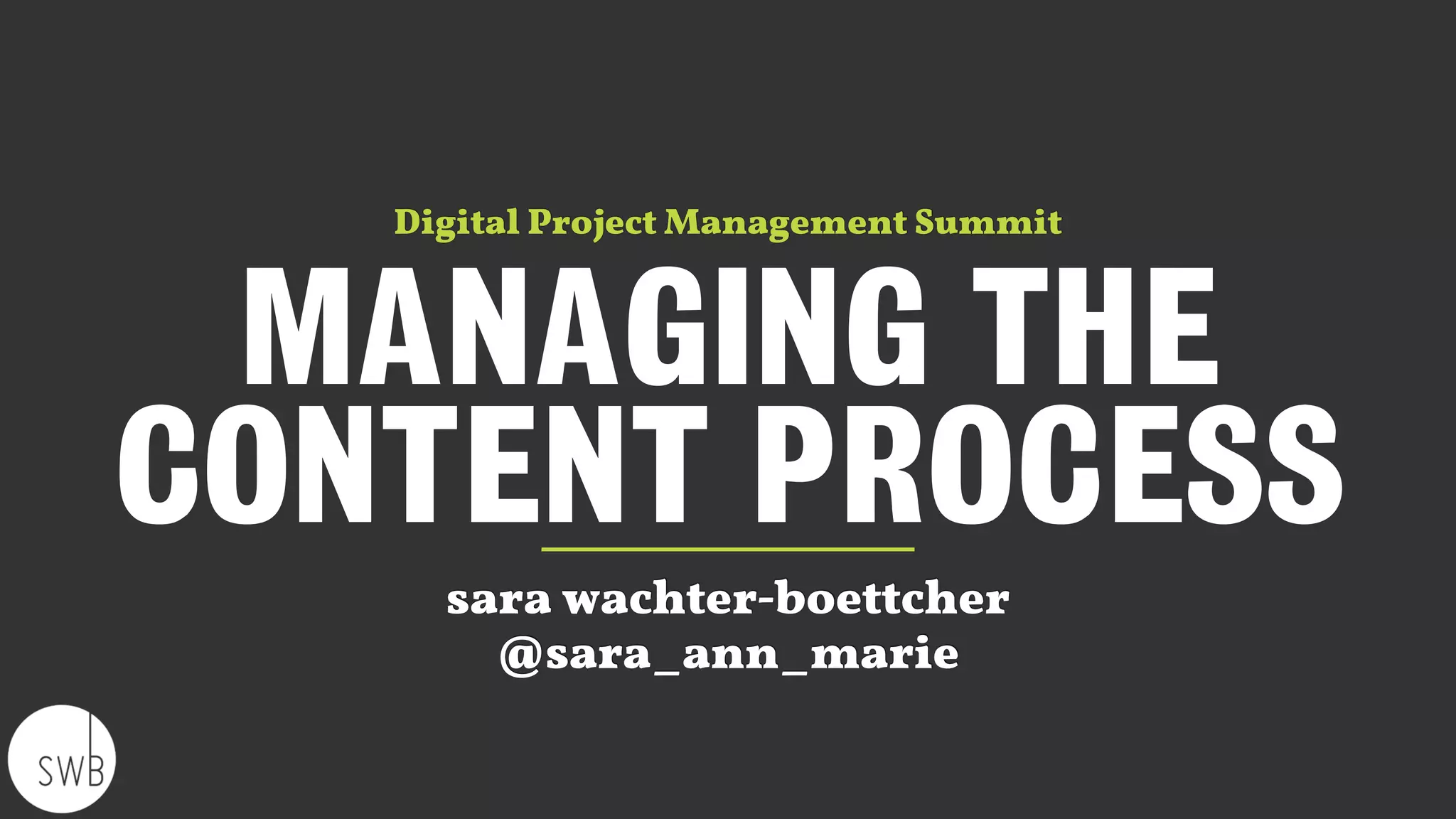 Digital Project Management Summit

MANAGING THE CONTENT PROCESS

sara wachter-boettcher
@sara_ann_marie

SWB